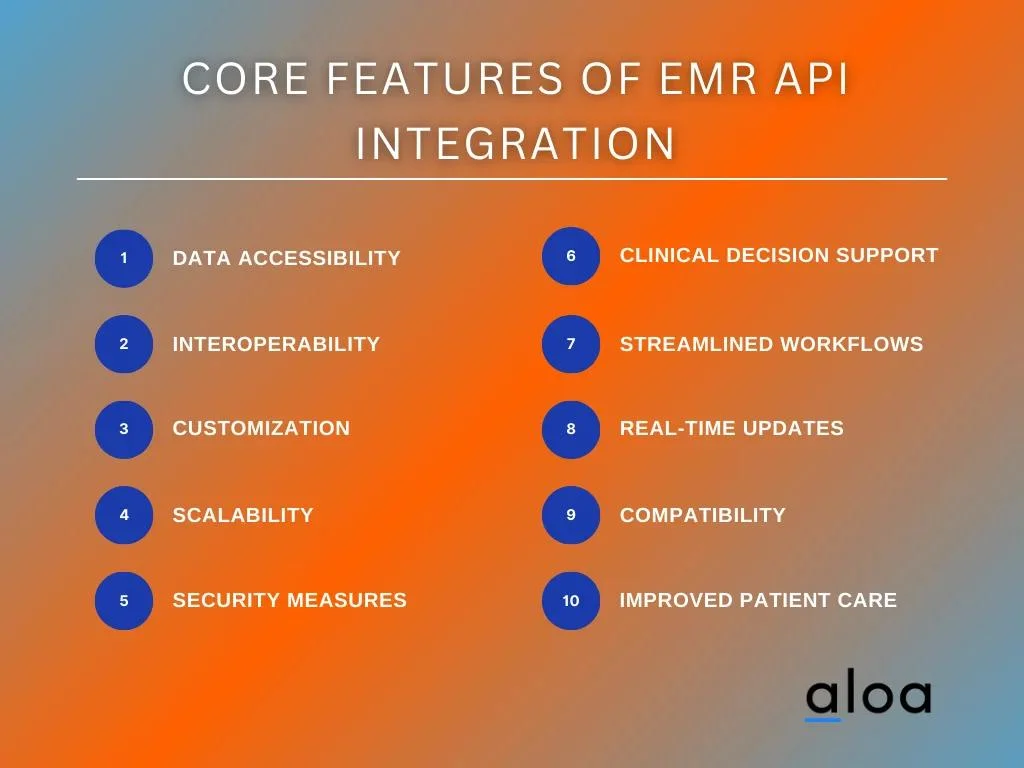 CORE FEATURES OF EMR API INTEGRATION

1 DATA ACCESSIBILITY

2 INTEROPERABILITY

3 CUSTOMIZATION

4 SCALABILITY

5 SECURITY MEASURES

6 CLINICAL DECISION SUPPORT

7 STREAMLINED WORKFLOWS

8 REAL-TIME UPDATES

9 COMPATIBILITY

10 IMPROVED PATIENT CARE

aloa